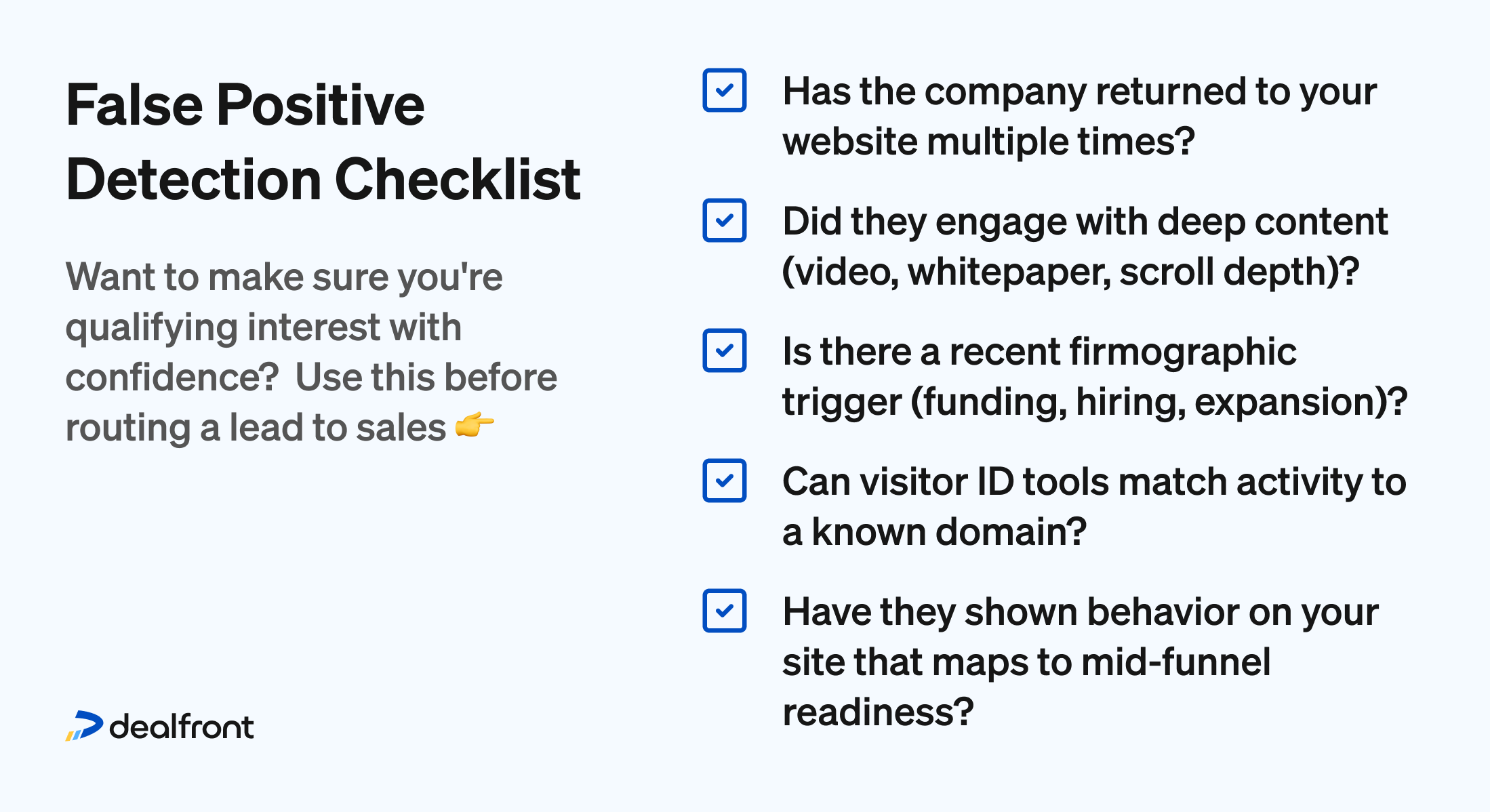 False Positive Detection Checklist

Want to make sure you're qualifying interest with confidence?  Use this before routing a lead to sales 👉

dealfront

Has the company returned to your website multiple times?

Did they engage with deep content (video, whitepaper, scroll depth)?

Is there a recent firmographic trigger (funding, hiring, expansion)?

Can visitor ID tools match activity to a known domain?

Have they shown behavior on your site that maps to mid-funnel readiness?